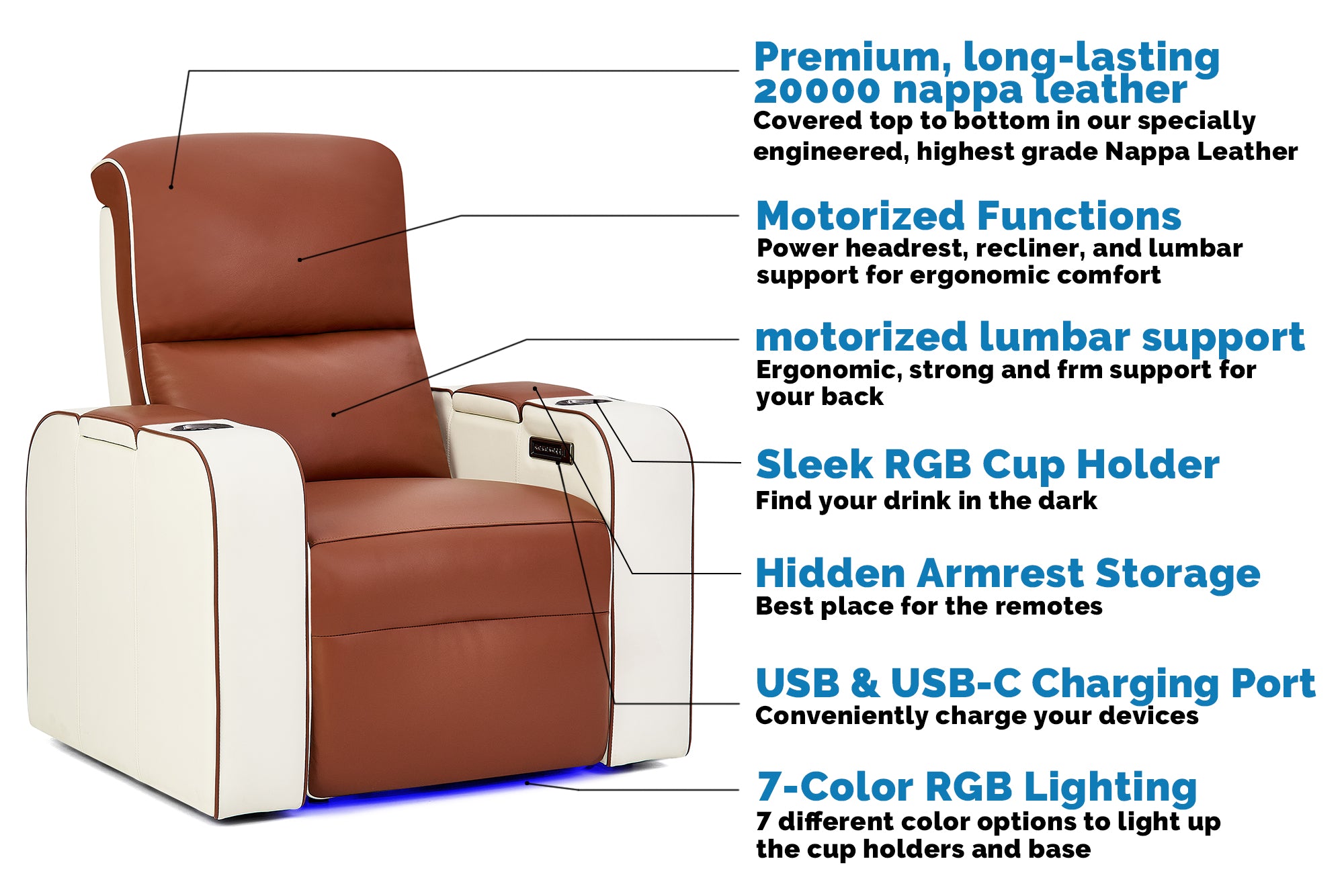 Premium, long-lasting 20000 nappa leather
Covered top to bottom in our specially engineered, highest grade Nappa Leather

Motorized Functions
Power headrest, recliner, and lumbar support for ergonomic comfort

motorized lumbar support
Ergonomic, strong and frm support for your back

Sleek RGB Cup Holder
Find your drink in the dark

Hidden Armrest Storage
Best place for the remotes

USB & USB-C Charging Port
Conveniently charge your devices

7-Color RGB Lighting
7 different color options to light up the cup holders and base